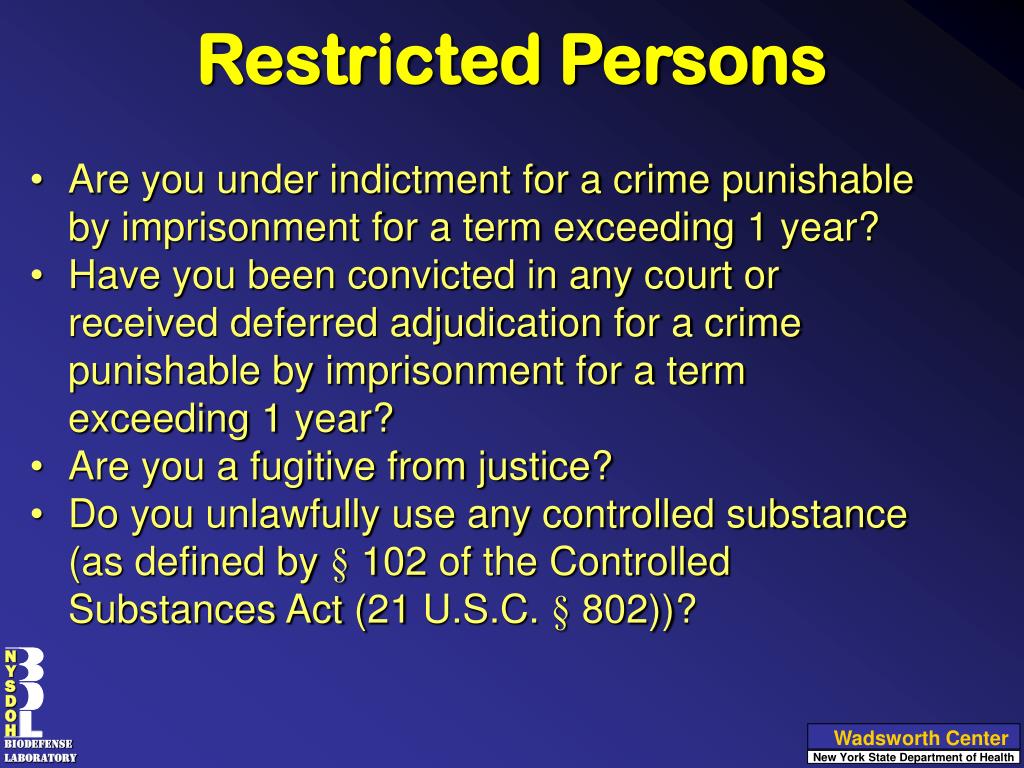 Restricted Persons

• Are you under indictment for a crime punishable by imprisonment for a term exceeding 1 year?
• Have you been convicted in any court or received deferred adjudication for a crime punishable by imprisonment for a term exceeding 1 year?
• Are you a fugitive from justice?
• Do you unlawfully use any controlled substance (as defined by § 102 of the Controlled Substances Act (21 U.S.C. § 802))?

NYSDOH BDL
BIODEFENSE LABORATORY

Wadsworth Center
New York State Department of Health